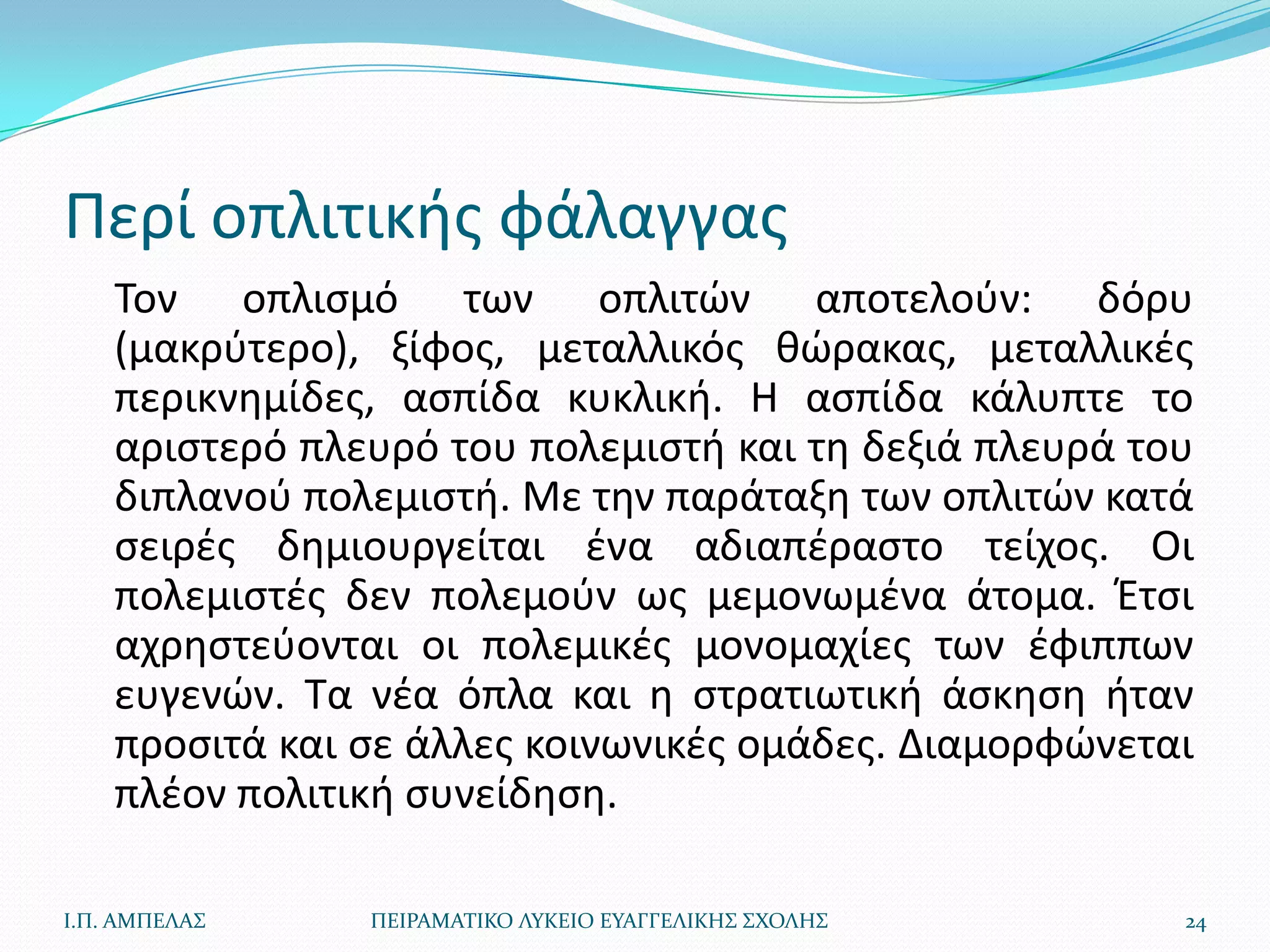 Περί οπλιτικής φάλαγγας

Τον οπλισμό των οπλιτών αποτελούν: δόρυ (μακρύτερο), ξίφος, μεταλλικός θώρακας, μεταλλικές περικνημίδες, ασπίδα κυκλική. Η ασπίδα κάλυπτε το αριστερό πλευρό του πολεμιστή και τη δεξιά πλευρά του διπλανού πολεμιστή. Με την παράταξη των οπλιτών κατά σειρές δημιουργείται ένα αδιαπέραστο τείχος. Οι πολεμιστές δεν πολεμούν ως μεμονωμένα άτομα. Έτσι αχρηστεύονται οι πολεμικές μονομαχίες των έφιππων ευγενών. Τα νέα όπλα και η στρατιωτική άσκηση ήταν προσιτά και σε άλλες κοινωνικές ομάδες. Διαμορφώνεται πλέον πολιτική συνείδηση.

Ι.Π. ΑΜΠΕΛΑΣ ΠΕΙΡΑΜΑΤΙΚΟ ΛΥΚΕΙΟ ΕΥΑΓΓΕΛΙΚΗΣ ΣΧΟΛΗΣ 24